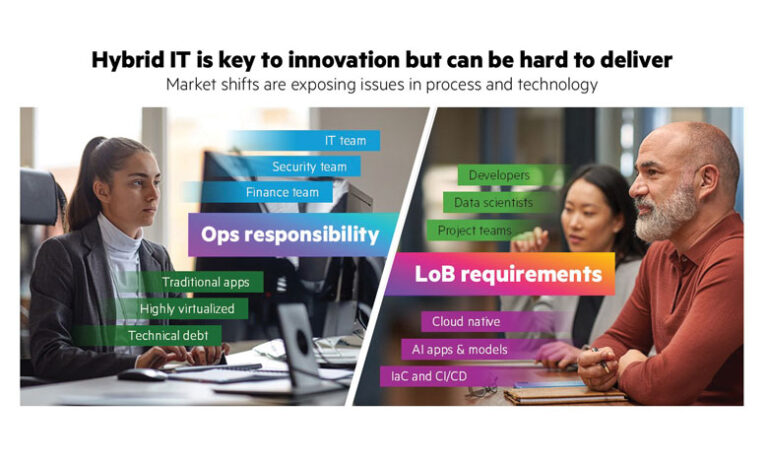 Hybrid IT is key to innovation but can be hard to deliver
Market shifts are exposing issues in process and technology

IT team
Security team
Finance team
Ops responsibility
Traditional apps
Highly virtualized
Technical debt

Developers
Data scientists
Project teams
LoB requirements
Cloud native
AI apps & models
IaC and CI/CD